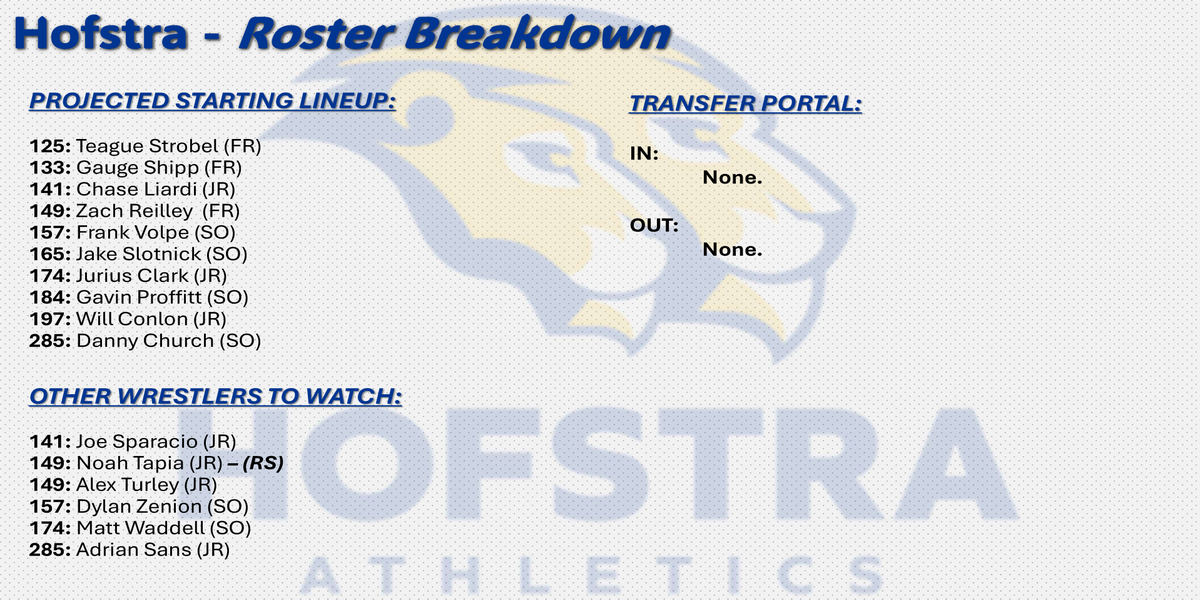 Hofstra - Roster Breakdown

PROJECTED STARTING LINEUP:

125: Teague Strobel (FR)
133: Gauge Shipp (FR)
141: Chase Liardi (JR)
149: Zach Reilley (FR)
157: Frank Volpe (SO)
165: Jake Slotnick (SO)
174: Jurius Clark (JR)
184: Gavin Proffitt (SO)
197: Will Conlon (JR)
285: Danny Church (SO)

OTHER WRESTLERS TO WATCH:

141: Joe Sparacio (JR)
149: Noah Tapia (JR) – (RS)
149: Alex Turley (JR)
157: Dylan Zenion (SO)
174: Matt Waddell (SO)
285: Adrian Sans (JR)

TRANSFER PORTAL:

IN:
None.

OUT:
None.

HOFSTRA
ATHLETICS